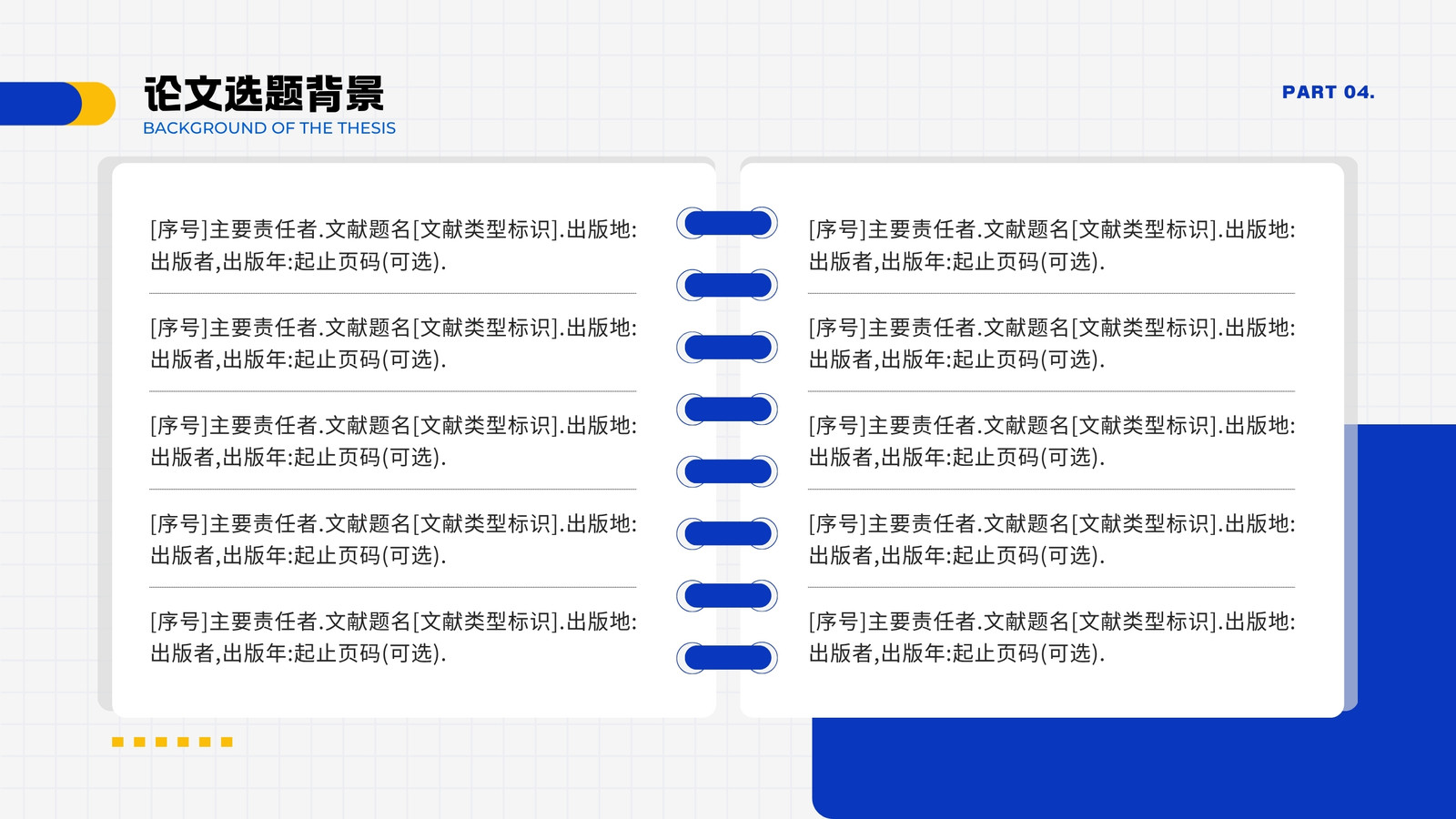 论文选题背景
BACKGROUND OF THE THESIS

PART 04.

[序号]主要责任者.文献题名[文献类型标识].出版地:出版者,出版年:起止页码(可选).

[序号]主要责任者.文献题名[文献类型标识].出版地:出版者,出版年:起止页码(可选).

[序号]主要责任者.文献题名[文献类型标识].出版地:出版者,出版年:起止页码(可选).

[序号]主要责任者.文献题名[文献类型标识].出版地:出版者,出版年:起止页码(可选).

[序号]主要责任者.文献题名[文献类型标识].出版地:出版者,出版年:起止页码(可选).

[序号]主要责任者.文献题名[文献类型标识].出版地:出版者,出版年:起止页码(可选).

[序号]主要责任者.文献题名[文献类型标识].出版地:出版者,出版年:起止页码(可选).

[序号]主要责任者.文献题名[文献类型标识].出版地:出版者,出版年:起止页码(可选).

[序号]主要责任者.文献题名[文献类型标识].出版地:出版者,出版年:起止页码(可选).

[序号]主要责任者.文献题名[文献类型标识].出版地:出版者,出版年:起止页码(可选).